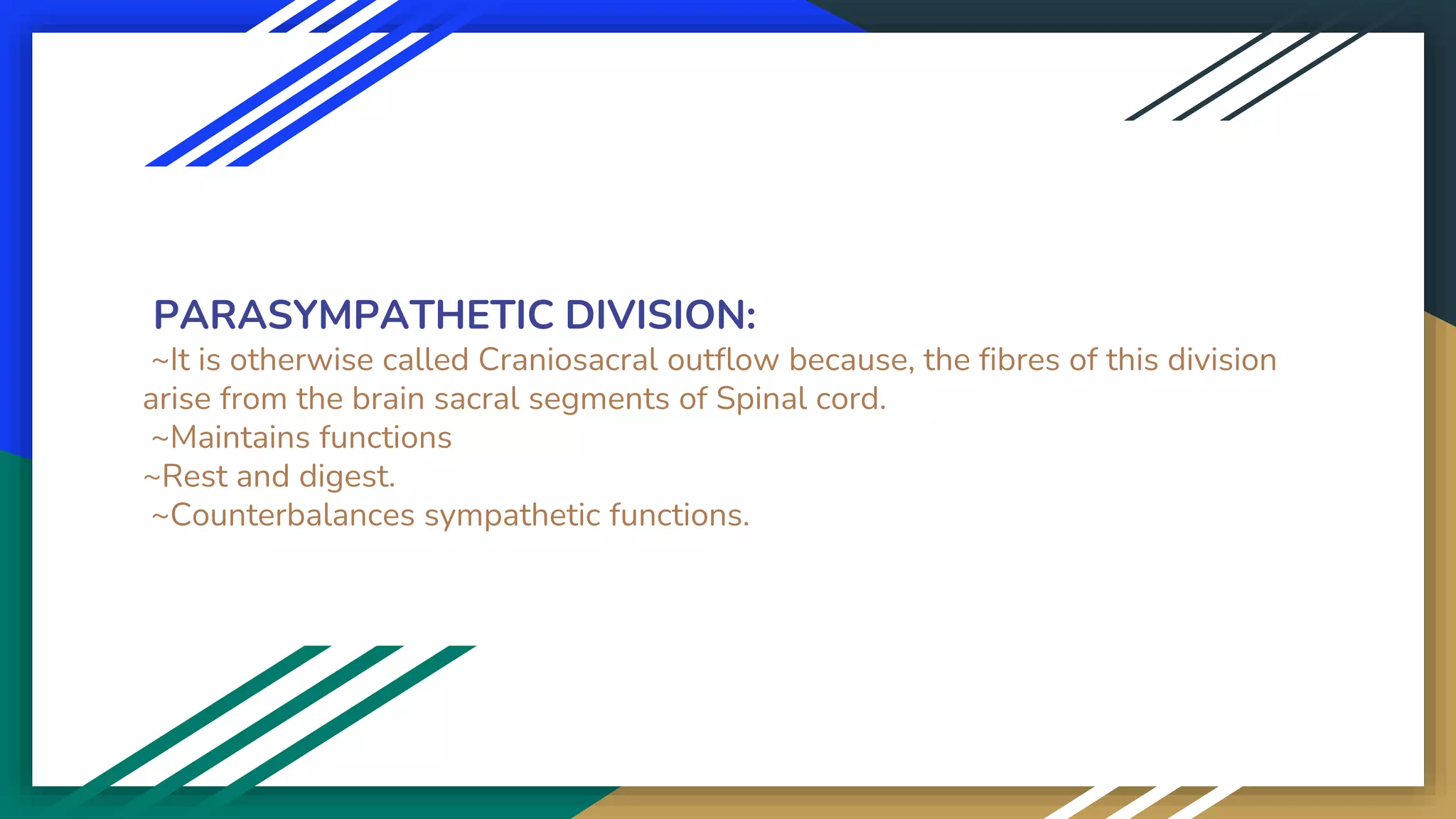 PARASYMPATHETIC DIVISION:
~It is otherwise called Craniosacral outflow because, the fibres of this division arise from the brain sacral segments of Spinal cord.
~Maintains functions
~Rest and digest.
~Counterbalances sympathetic functions.